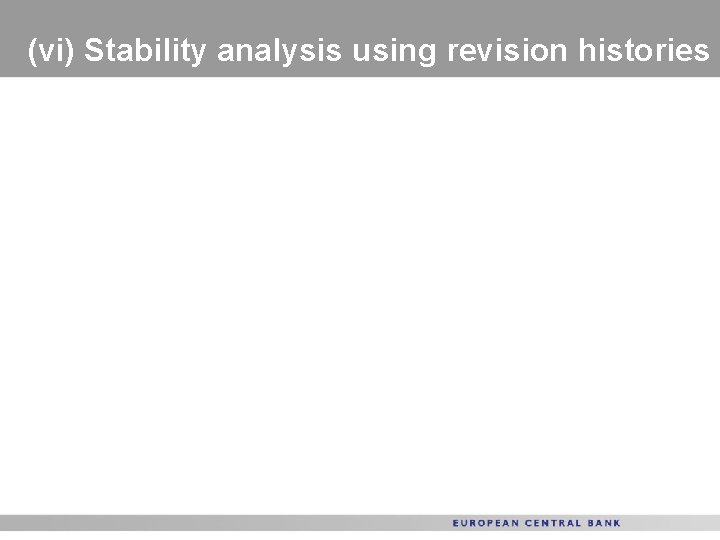 (vi) Stability analysis using revision histories

EUROPEAN CENTRAL BANK